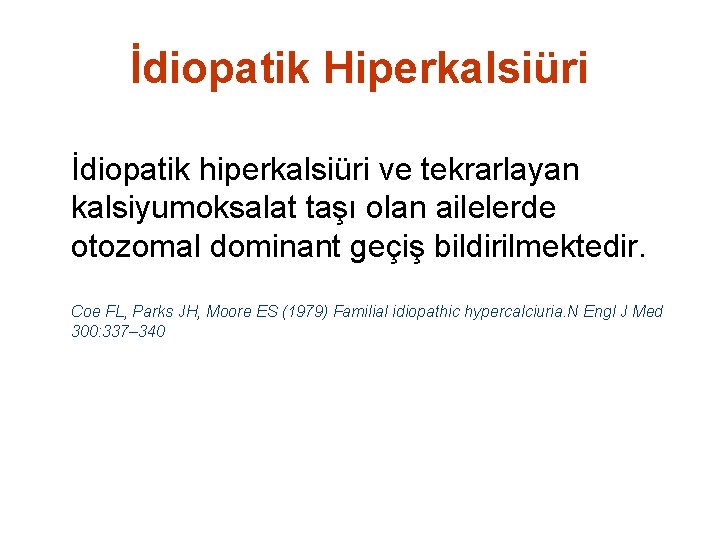 İdiopatik Hiperkalsiüri

İdiopatik hiperkalsiüri ve tekrarlayan kalsiyumoksalat taşı olan ailelerde otozomal dominant geçiş bildirilmektedir.

Coe FL, Parks JH, Moore ES (1979) Familial idiopathic hypercalciuria.N Engl J Med 300:337–340